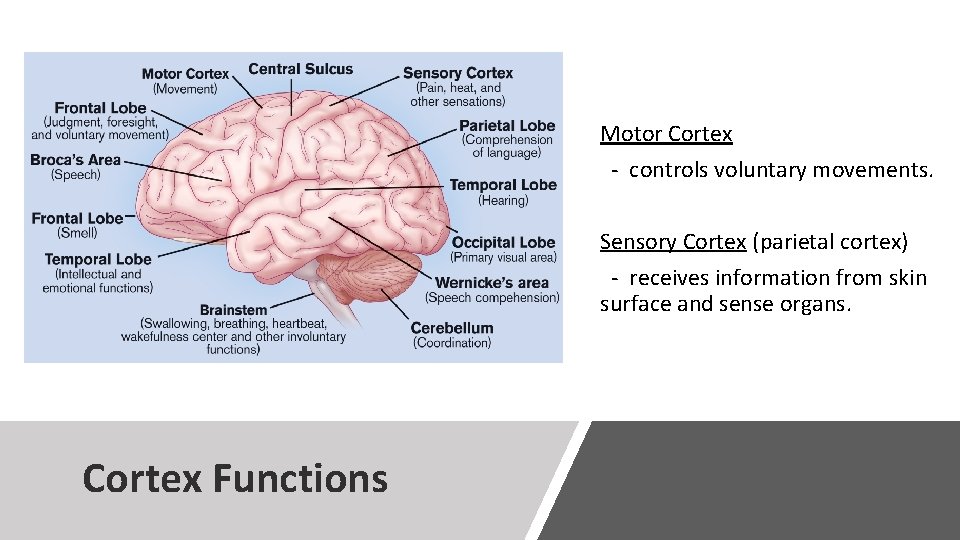 Motor Cortex
(Movement)

Central Sulcus

Sensory Cortex
(Pain, heat, and other sensations)

Frontal Lobe
(Judgment, foresight, and voluntary movement)

Parietal Lobe
(Comprehension of language)

Broca's Area
(Speech)

Temporal Lobe
(Hearing)

Frontal Lobe
(Smell)

Occipital Lobe
(Primary visual area)

Temporal Lobe
(Intellectual and emotional functions)

Wernicke's area
(Speech compehension)

Brainstem
(Swallowing, breathing, heartbeat, wakefulness center and other involuntary functions)

Cerebellum
(Coordination)

Motor Cortex

- controls voluntary movements.

Sensory Cortex (parietal cortex)

- receives information from skin surface and sense organs.

Cortex Functions